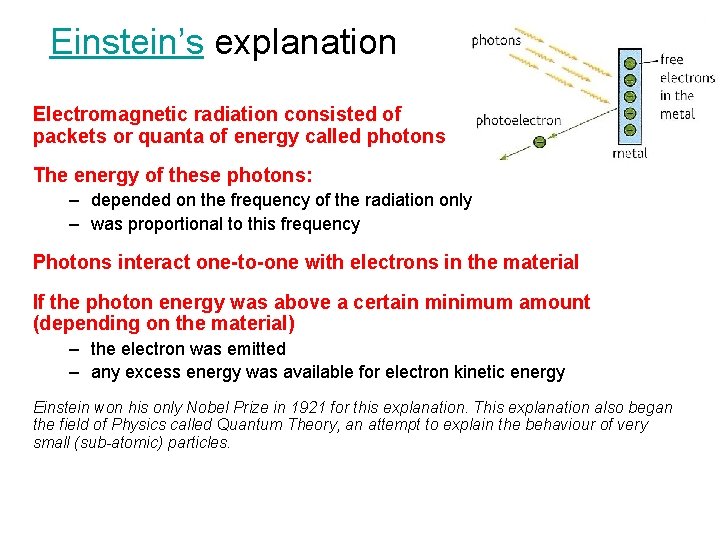 Einstein's explanation

photons

free electrons in the metal

photoelectron

metal

Electromagnetic radiation consisted of packets or quanta of energy called photons

The energy of these photons:

– depended on the frequency of the radiation only
– was proportional to this frequency

Photons interact one-to-one with electrons in the material

If the photon energy was above a certain minimum amount (depending on the material)

– the electron was emitted
– any excess energy was available for electron kinetic energy

Einstein won his only Nobel Prize in 1921 for this explanation. This explanation also began the field of Physics called Quantum Theory, an attempt to explain the behaviour of very small (sub-atomic) particles.